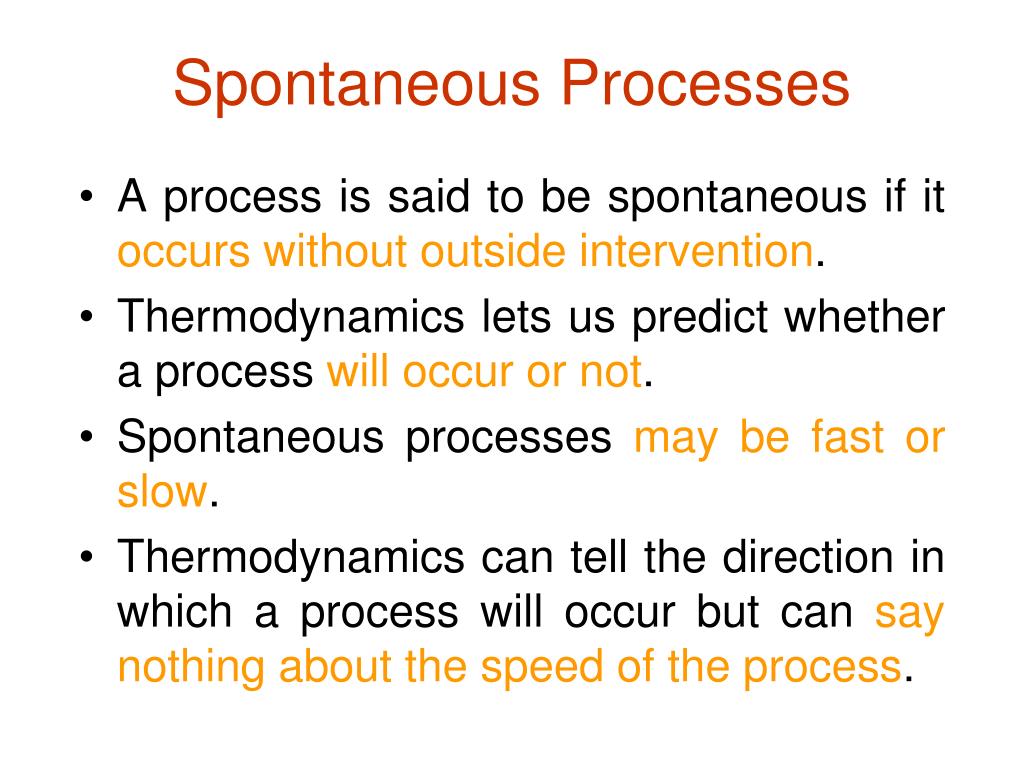 Spontaneous Processes

• A process is said to be spontaneous if it occurs without outside intervention.
• Thermodynamics lets us predict whether a process will occur or not.
• Spontaneous processes may be fast or slow.
• Thermodynamics can tell the direction in which a process will occur but can say nothing about the speed of the process.